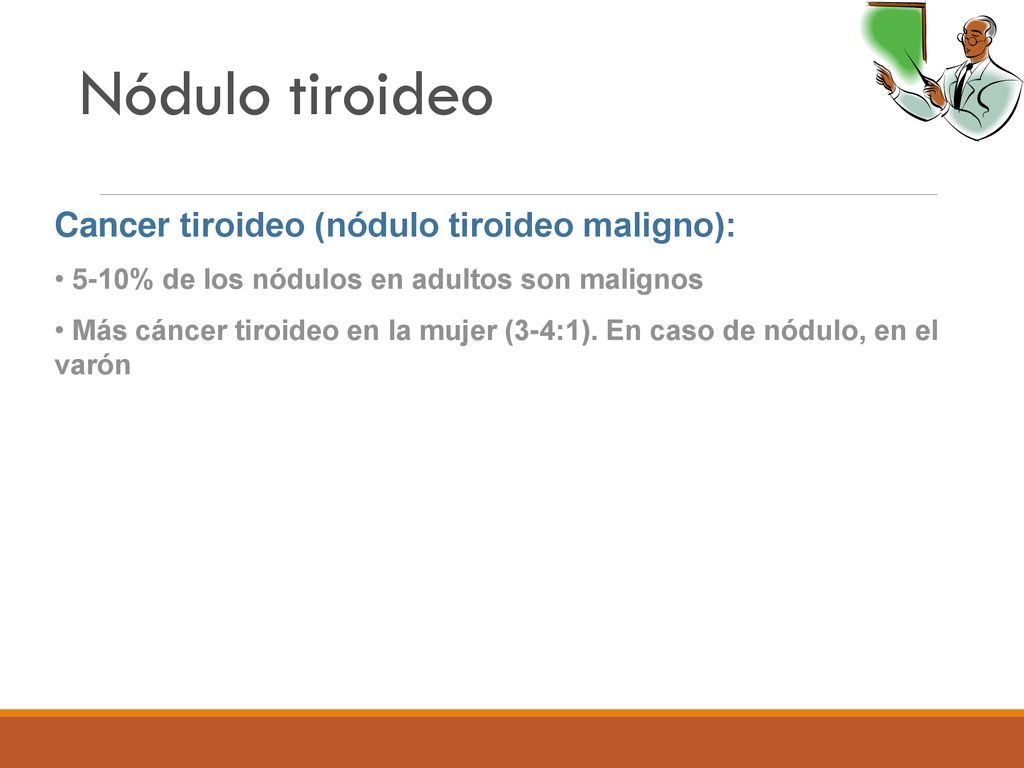 Nódulo tiroideo

Cancer tiroideo (nódulo tiroideo maligno):

• 5-10% de los nódulos en adultos son malignos

• Más cáncer tiroideo en la mujer (3-4:1). En caso de nódulo, en el varón